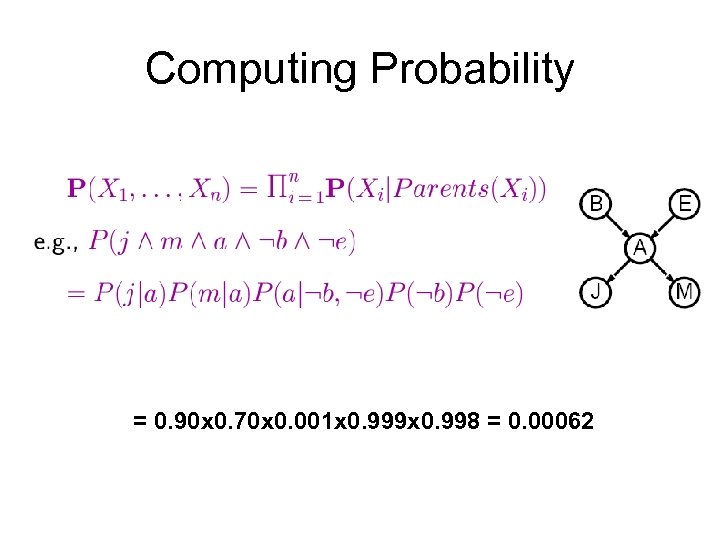 Computing Probability

$\mathbf{P}(X_1, \ldots, X_n) = \prod_{i=1}^{n} \mathbf{P}(X_i | Parents(X_i))$

e.g., $P(j \wedge m \wedge a \wedge \neg b \wedge \neg e)$

$= P(j|a)P(m|a)P(a|\neg b, \neg e)P(\neg b)P(\neg e)$

B

E

A

J

M

= 0.90x0.70x0.001x0.999x0.998 = 0.00062